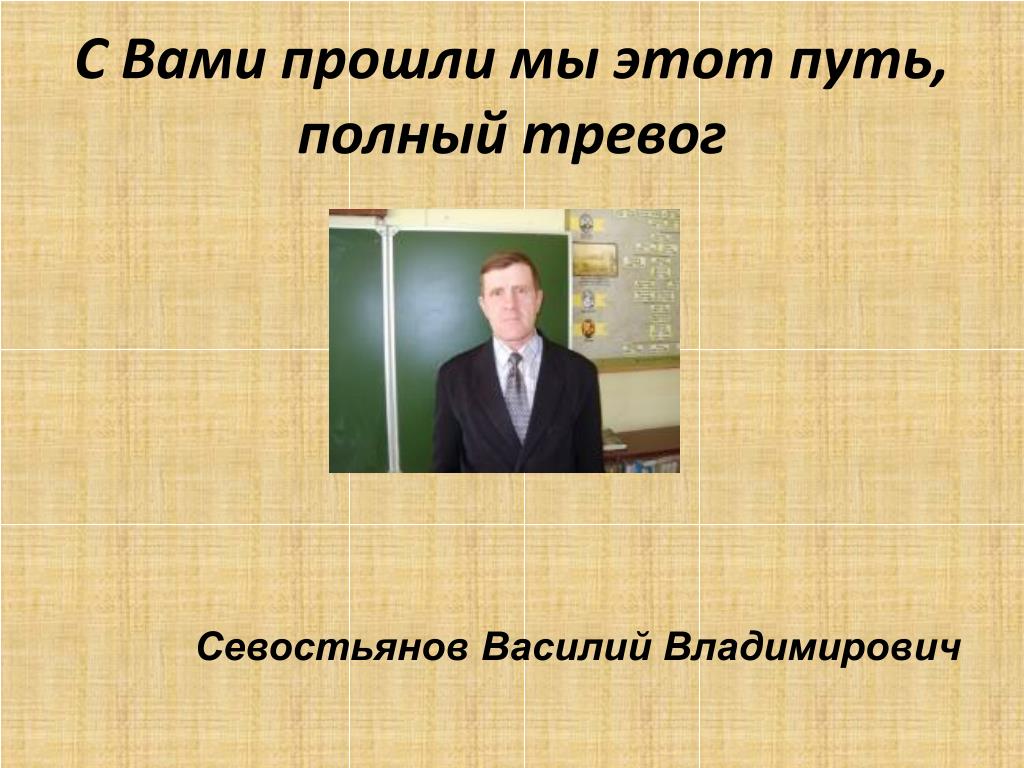 С Вами прошли мы этот путь, полный тревог

Севостьянов Василий Владимирович